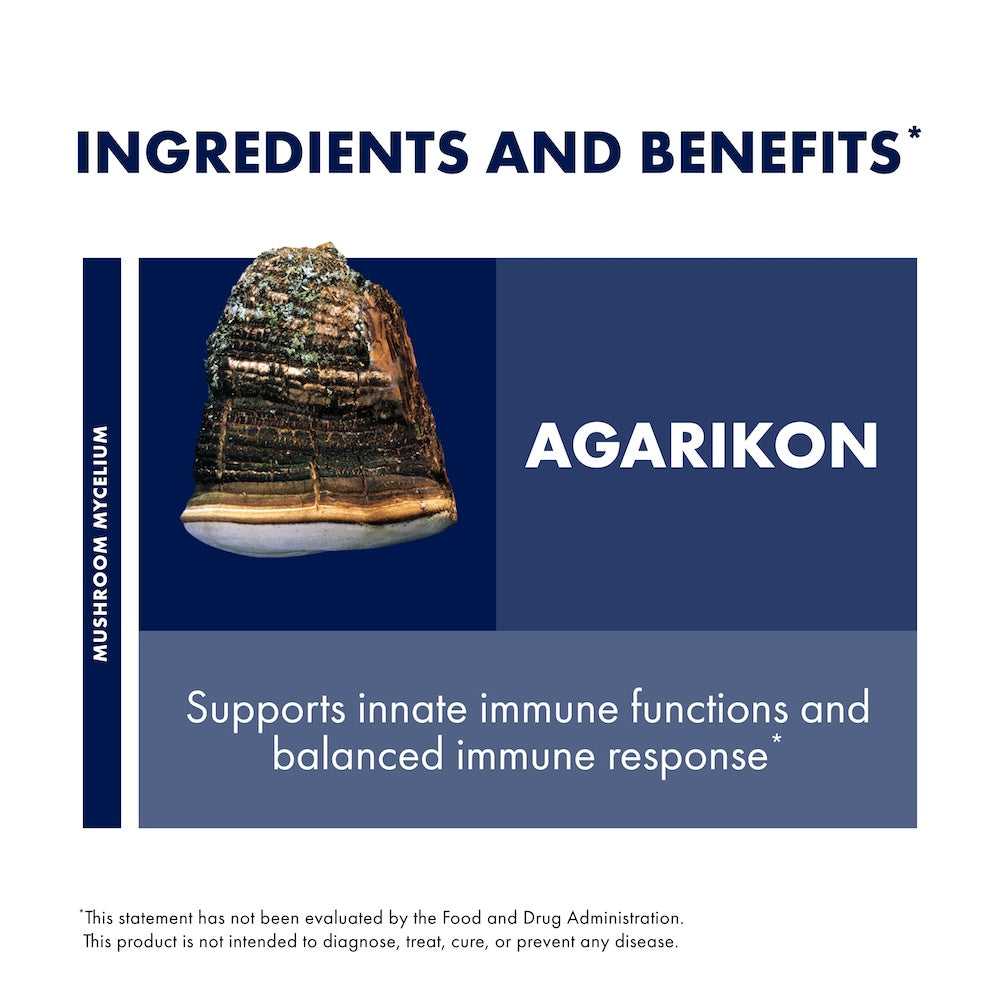 INGREDIENTS AND BENEFITS*

MUSHROOM MYCELIUM

AGARIKON

Supports innate immune functions and balanced immune response*

*This statement has not been evaluated by the Food and Drug Administration. This product is not intended to diagnose, treat, cure, or prevent any disease.